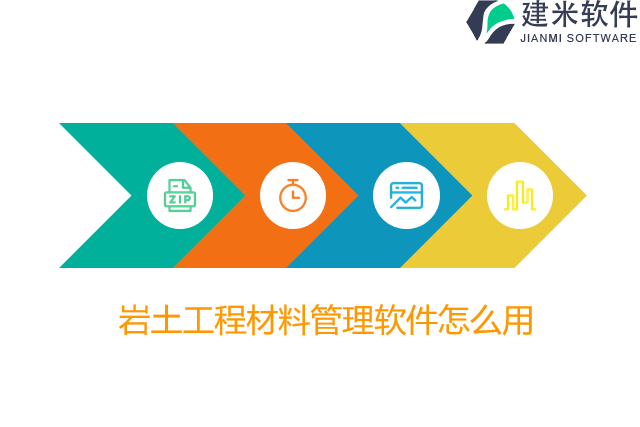 建米软件
JIANMI SOFTWARE

ZIP

岩土工程材料管理软件怎么用